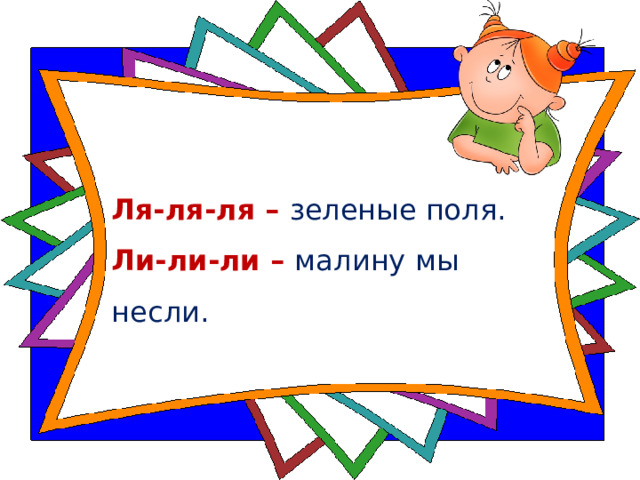 Ля-ля-ля – зеленые поля.

Ли-ли-ли – малину мы несли.